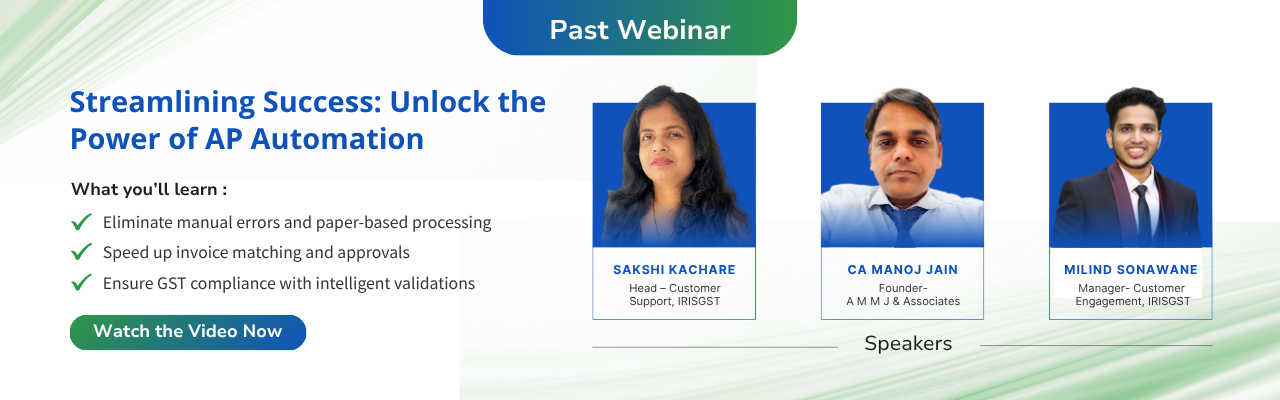 Past Webinar

Streamlining Success: Unlock the Power of AP Automation

What you'll learn :

Eliminate manual errors and paper-based processing

Speed up invoice matching and approvals

Ensure GST compliance with intelligent validations

Watch the Video Now

SAKSHI KACHARE
Head – Customer Support, IRISGST

CA MANOJ JAIN
Founder- A M M J & Associates

MILIND SONAWANE
Manager- Customer Engagement, IRISGST

Speakers